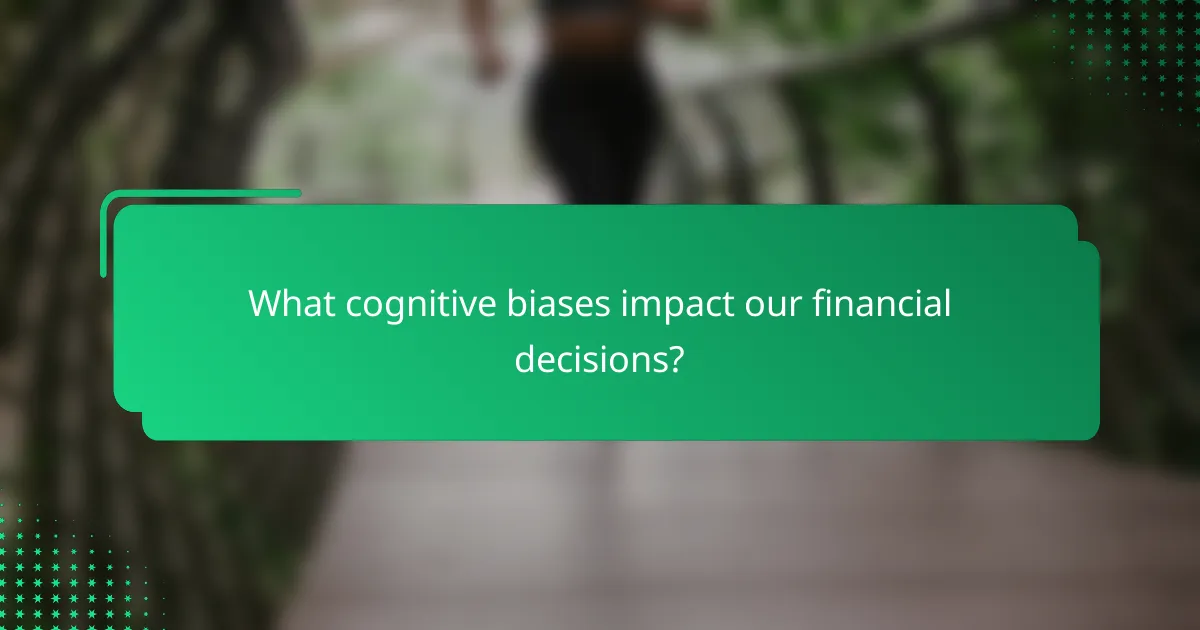 What cognitive biases impact our financial decisions?